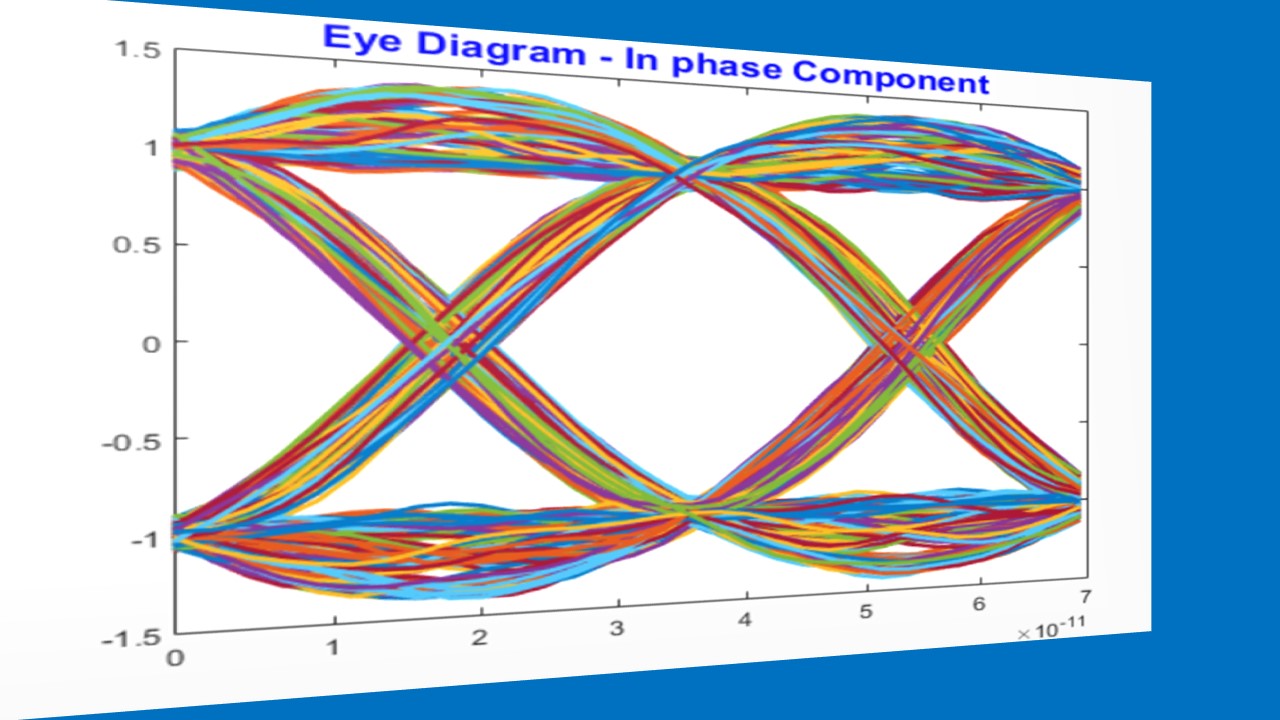 Eye Diagram - In phase Component

1.5
1
0.5
0
-0.5
-1
-1.5

0
1
2
3
4
5
6
7
$\times 10^{-11}$